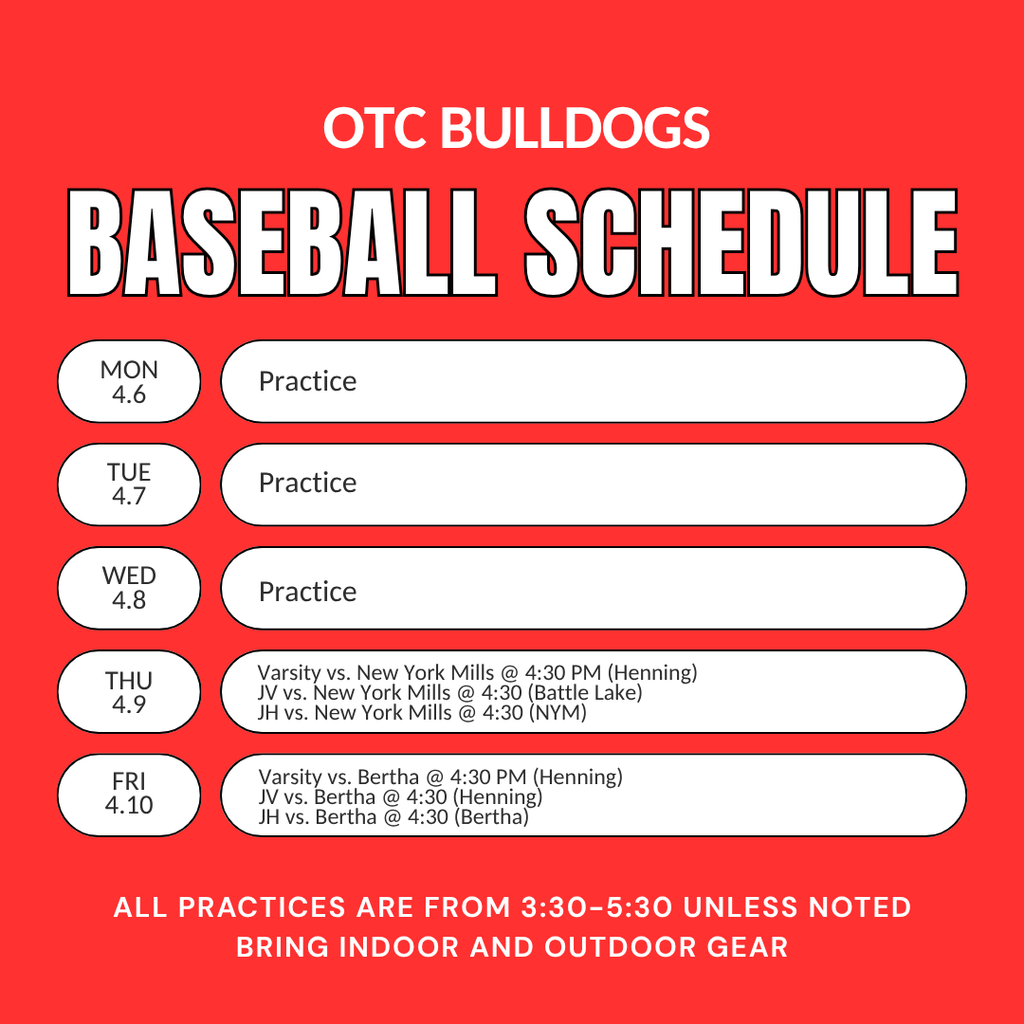 OTC BULLDOGS

BASEBALL SCHEDULE

MON 4.6
Practice

TUE 4.7
Practice

WED 4.8
Practice

THU 4.9
Varsity vs. New York Mills @ 4:30 PM (Henning)
JV vs. New York Mills @ 4:30 (Battle Lake)
JH vs. New York Mills @ 4:30 (NYM)

FRI 4.10
Varsity vs. Bertha @ 4:30 PM (Henning)
JV vs. Bertha @ 4:30 (Henning)
JH vs. Bertha @ 4:30 (Bertha)

ALL PRACTICES ARE FROM 3:30-5:30 UNLESS NOTED
BRING INDOOR AND OUTDOOR GEAR